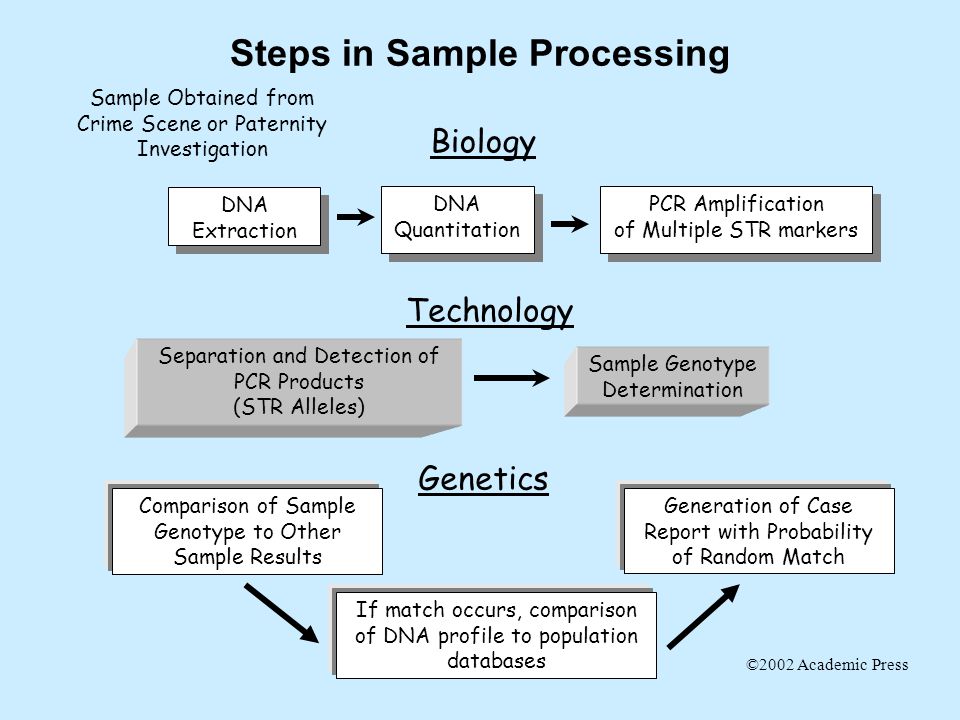 Steps in Sample Processing

Sample Obtained from Crime Scene or Paternity Investigation

Biology

DNA Extraction

DNA Quantitation

PCR Amplification of Multiple STR markers

Technology

Separation and Detection of PCR Products (STR Alleles)

Sample Genotype Determination

Genetics

Comparison of Sample Genotype to Other Sample Results

If match occurs, comparison of DNA profile to population databases

Generation of Case Report with Probability of Random Match

©2002 Academic Press